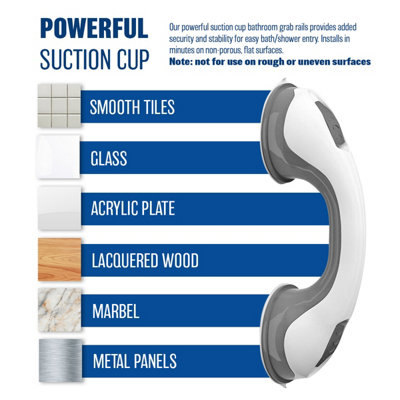 POWERFUL
SUCTION CUP

Our powerful suction cup bathroom grab rails provides added security and stability for easy bath/shower entry. Installs in minutes on non-porous, flat surfaces.
Note: not for use on rough or uneven surfaces

SMOOTH TILES

GLASS

ACRYLIC PLATE

LACQUERED WOOD

MARBEL

METAL PANELS